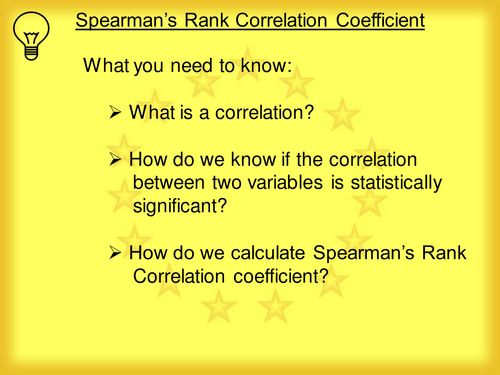 Spearman's Rank Correlation Coefficient

What you need to know:

➢ What is a correlation?

➢ How do we know if the correlation between two variables is statistically significant?

➢ How do we calculate Spearman's Rank Correlation coefficient?